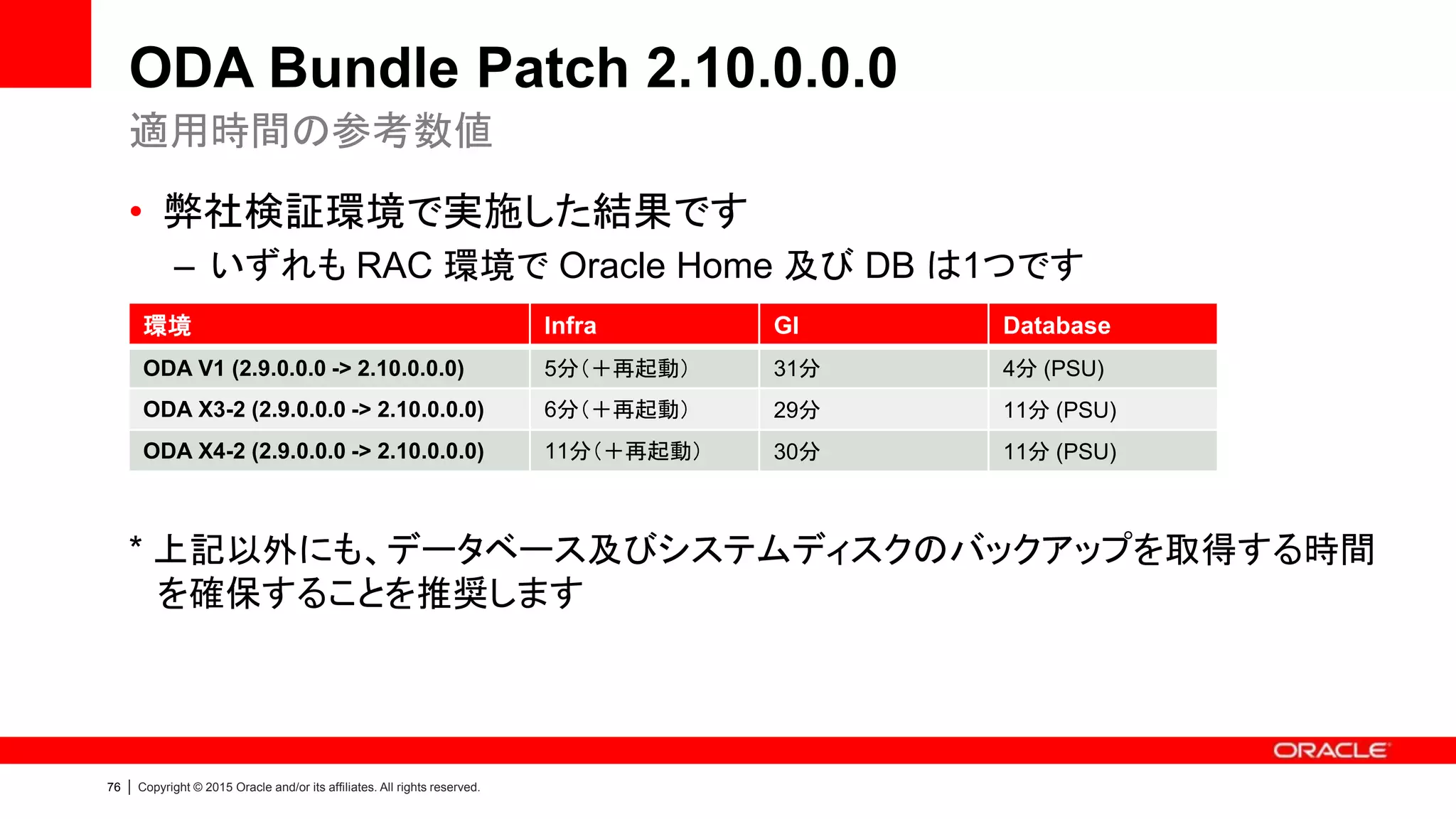 ODA Bundle Patch 2.10.0.0.0

適用時間の参考数値

• 弊社検証環境で実施した結果です

– いずれも RAC 環境で Oracle Home 及び DB は1つです

| 環境 | Infra | GI | Database |
|---|---|---|---|
| ODA V1 (2.9.0.0.0 -> 2.10.0.0.0) | 5分（＋再起動） | 31分 | 4分 (PSU) |
| ODA X3-2 (2.9.0.0.0 -> 2.10.0.0.0) | 6分（＋再起動） | 29分 | 11分 (PSU) |
| ODA X4-2 (2.9.0.0.0 -> 2.10.0.0.0) | 11分（＋再起動） | 30分 | 11分 (PSU) |

* 上記以外にも、データベース及びシステムディスクのバックアップを取得する時間を確保することを推奨します

ORACLE

76 | Copyright © 2015 Oracle and/or its affiliates. All rights reserved.